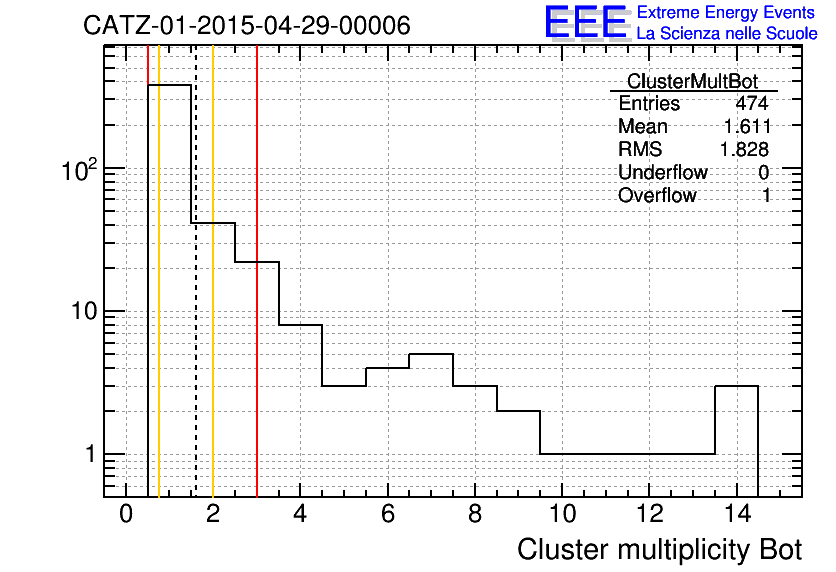 CATZ-01-2015-04-29-00006

EEE Extreme Energy Events
La Scienza nelle Scuole

| ClusterMultBot | |
|---|---|
| Entries | 474 |
| Mean | 1.611 |
| RMS | 1.828 |
| Underflow | 0 |
| Overflow | 1 |

$10^2$
10
1

0 2 4 6 8 10 12 14

Cluster multiplicity Bot